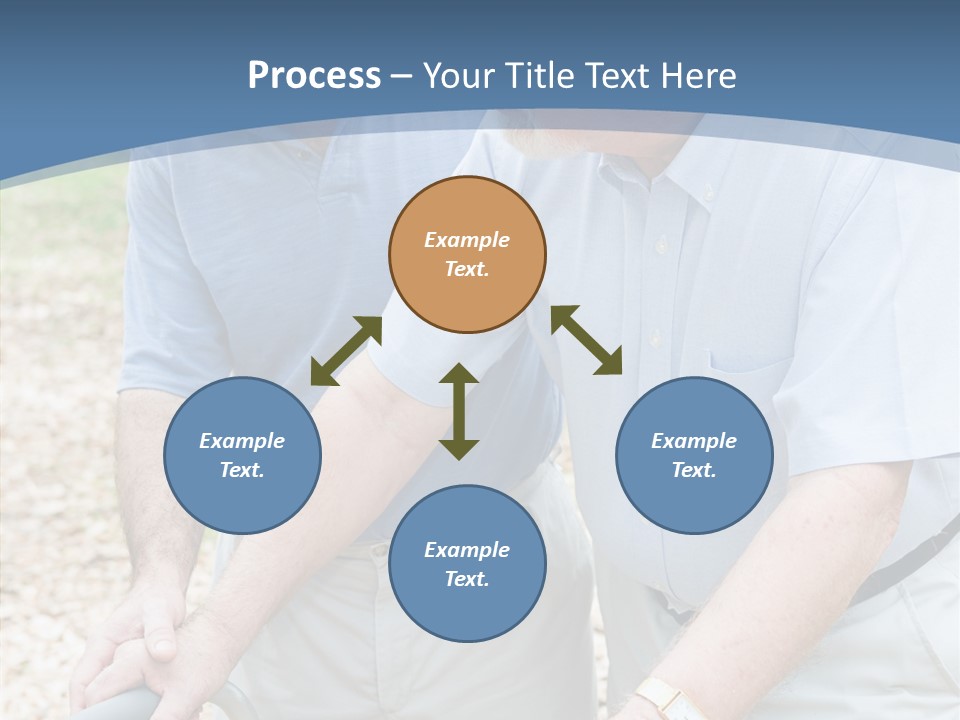 Process – Your Title Text Here

Example Text.

Example Text.

Example Text.

Example Text.